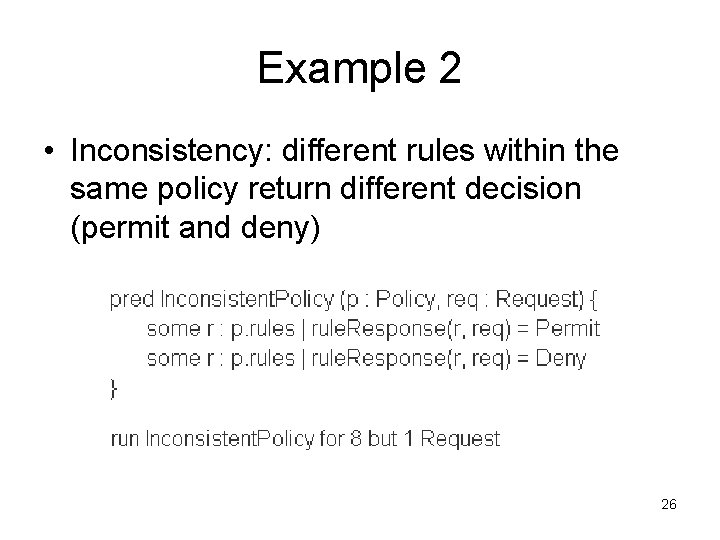 Example 2

• Inconsistency: different rules within the same policy return different decision (permit and deny)

pred InconsistentPolicy (p : Policy, req : Request) {
some r : p.rules | ruleResponse(r, req) = Permit
some r : p.rules | ruleResponse(r, req) = Deny
}

run InconsistentPolicy for 8 but 1 Request

26